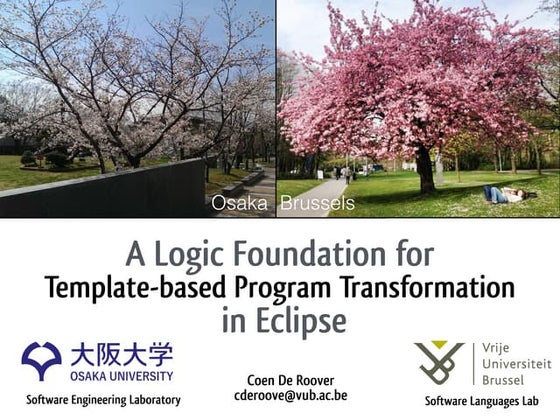 Osaka Brussels

A Logic Foundation for Template-based Program Transformation in Eclipse

大阪大学
OSAKA UNIVERSITY
Software Engineering Laboratory

Coen De Roover
cderoove@vub.ac.be

Vrije Universiteit Brussel
Software Languages Lab